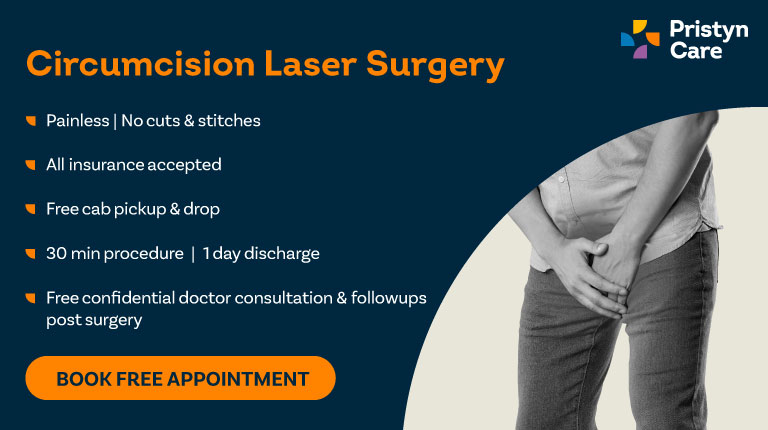 Pristyn Care

Circumcision Laser Surgery

Painless | No cuts & stitches

All insurance accepted

Free cab pickup & drop

30 min procedure | 1 day discharge

Free confidential doctor consultation & followups post surgery

BOOK FREE APPOINTMENT